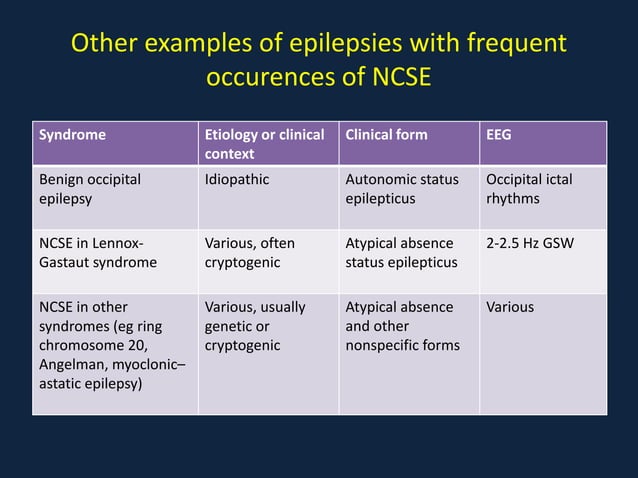 Other examples of epilepsies with frequent occurences of NCSE

| Syndrome | Etiology or clinical context | Clinical form | EEG |
|---|---|---|---|
| Benign occipital epilepsy | Idiopathic | Autonomic status epilepticus | Occipital ictal rhythms |
| NCSE in Lennox-Gastaut syndrome | Various, often cryptogenic | Atypical absence status epilepticus | 2-2.5 Hz GSW |
| NCSE in other syndromes (eg ring chromosome 20, Angelman, myoclonic–astatic epilepsy) | Various, usually genetic or cryptogenic | Atypical absence and other nonspecific forms | Various |